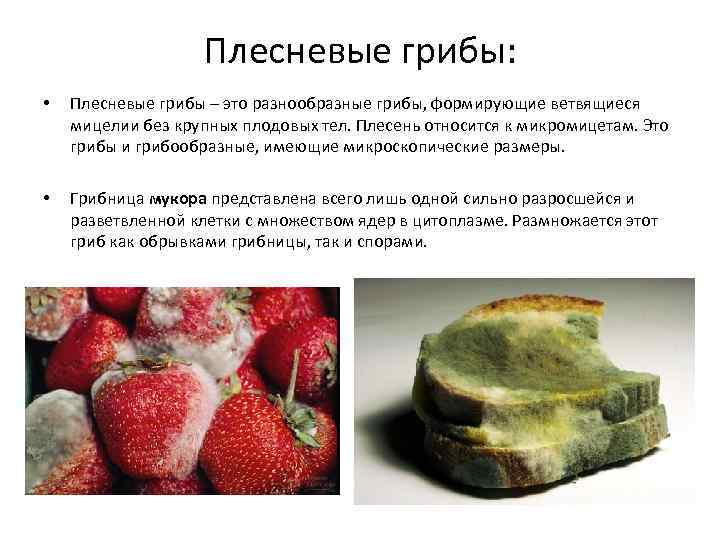 Плесневые грибы:

• Плесневые грибы – это разнообразные грибы, формирующие ветвящиеся мицелии без крупных плодовых тел. Плесень относится к микромицетам. Это грибы и грибообразные, имеющие микроскопические размеры.

• Грибница мукора представлена всего лишь одной сильно разросшейся и разветвленной клетки с множеством ядер в цитоплазме. Размножается этот гриб как обрывками грибницы, так и спорами.